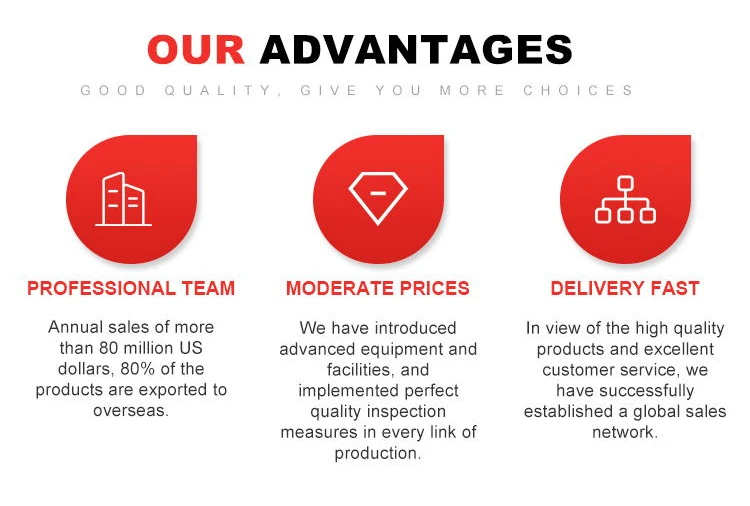 OUR ADVANTAGES

GOOD QUALITY, GIVE YOU MORE CHOICES

PROFESSIONAL TEAM

Annual sales of more than 80 million US dollars, 80% of the products are exported to overseas.

MODERATE PRICES

We have introduced advanced equipment and facilities, and implemented perfect quality inspection measures in every link of production.

DELIVERY FAST

In view of the high quality products and excellent customer service, we have successfully established a global sales network.